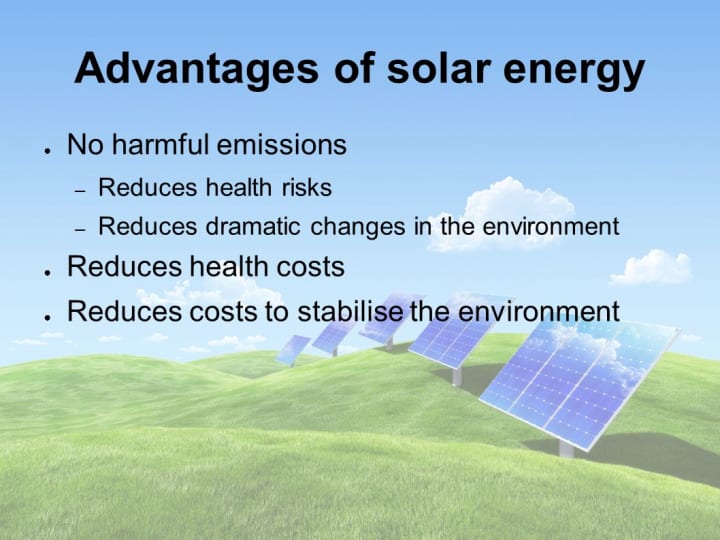 Advantages of solar energy

• No harmful emissions
  – Reduces health risks
  – Reduces dramatic changes in the environment
• Reduces health costs
• Reduces costs to stabilise the environment